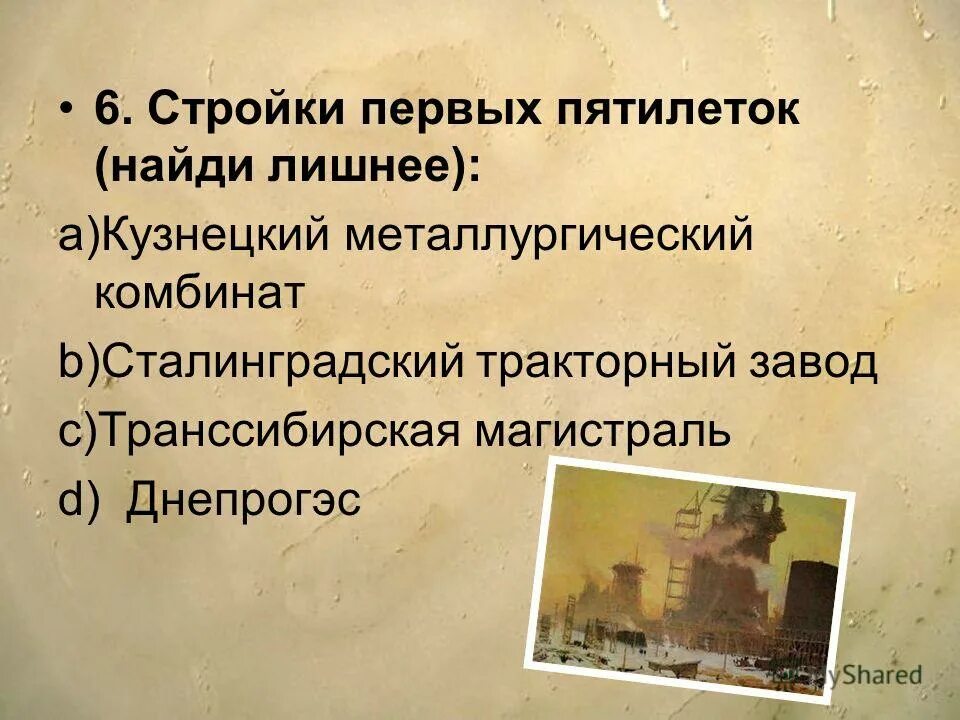 • 6. Стройки первых пятилеток (найди лишнее):

a)Кузнецкий металлургический комбинат

b)Сталинградский тракторный завод

c)Транссибирская магистраль

d) Днепрогэс

MyShared